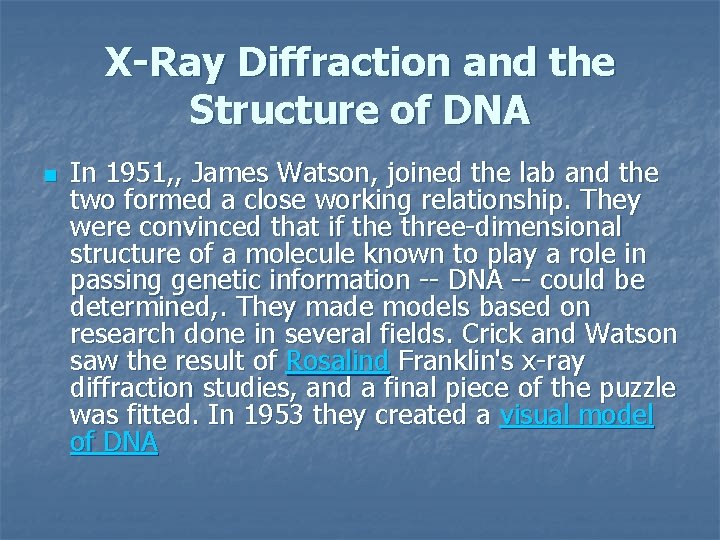 X-Ray Diffraction and the Structure of DNA

In 1951,, James Watson, joined the lab and the two formed a close working relationship. They were convinced that if the three-dimensional structure of a molecule known to play a role in passing genetic information -- DNA -- could be determined,. They made models based on research done in several fields. Crick and Watson saw the result of Rosalind Franklin's x-ray diffraction studies, and a final piece of the puzzle was fitted. In 1953 they created a visual model of DNA